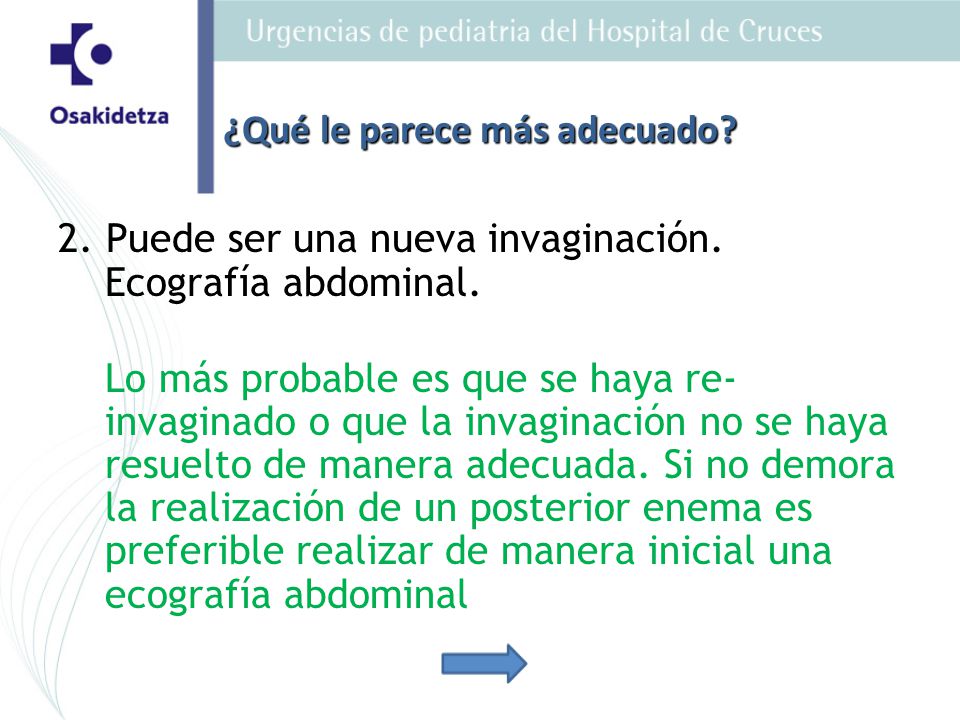 Osakidetza

Urgencias de pediatria del Hospital de Cruces

¿Qué le parece más adecuado?

2. Puede ser una nueva invaginación. Ecografía abdominal.

Lo más probable es que se haya re-invaginado o que la invaginación no se haya resuelto de manera adecuada. Si no demora la realización de un posterior enema es preferible realizar de manera inicial una ecografía abdominal